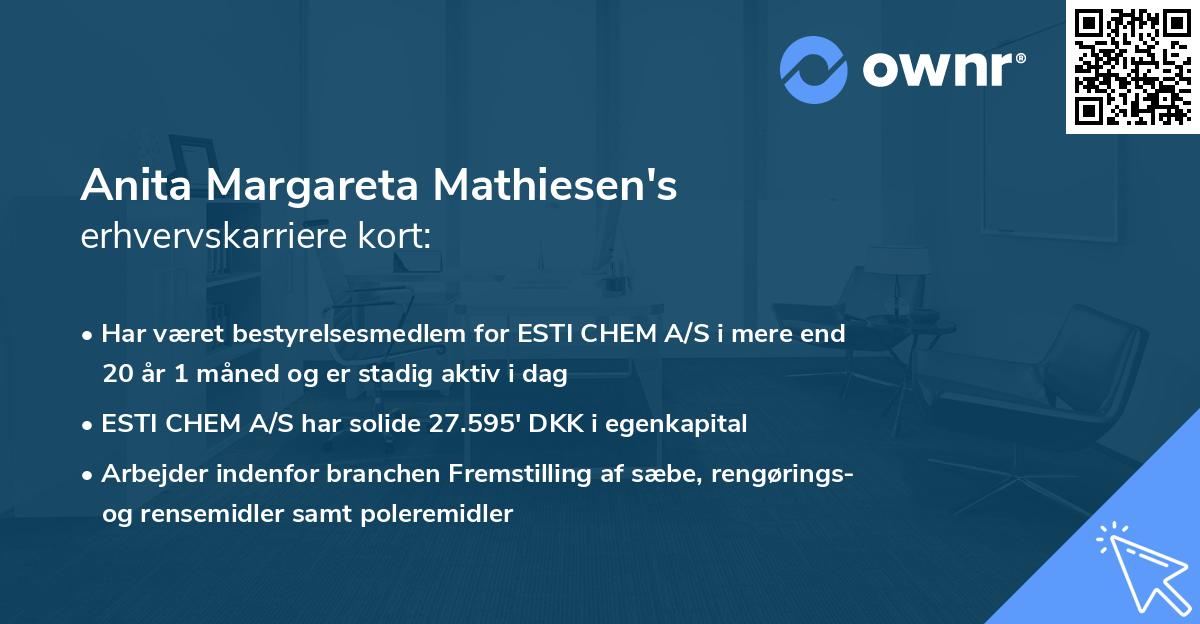 ownr®

Anita Margareta Mathiesen's erhvervskarriere kort:

• Har været bestyrelsesmedlem for ESTI CHEM A/S i mere end 20 år 1 måned og er stadig aktiv i dag

• ESTI CHEM A/S har solide 27.595' DKK i egenkapital

• Arbejder indenfor branchen Fremstilling af sæbe, rengørings- og rensemidler samt poleremidler